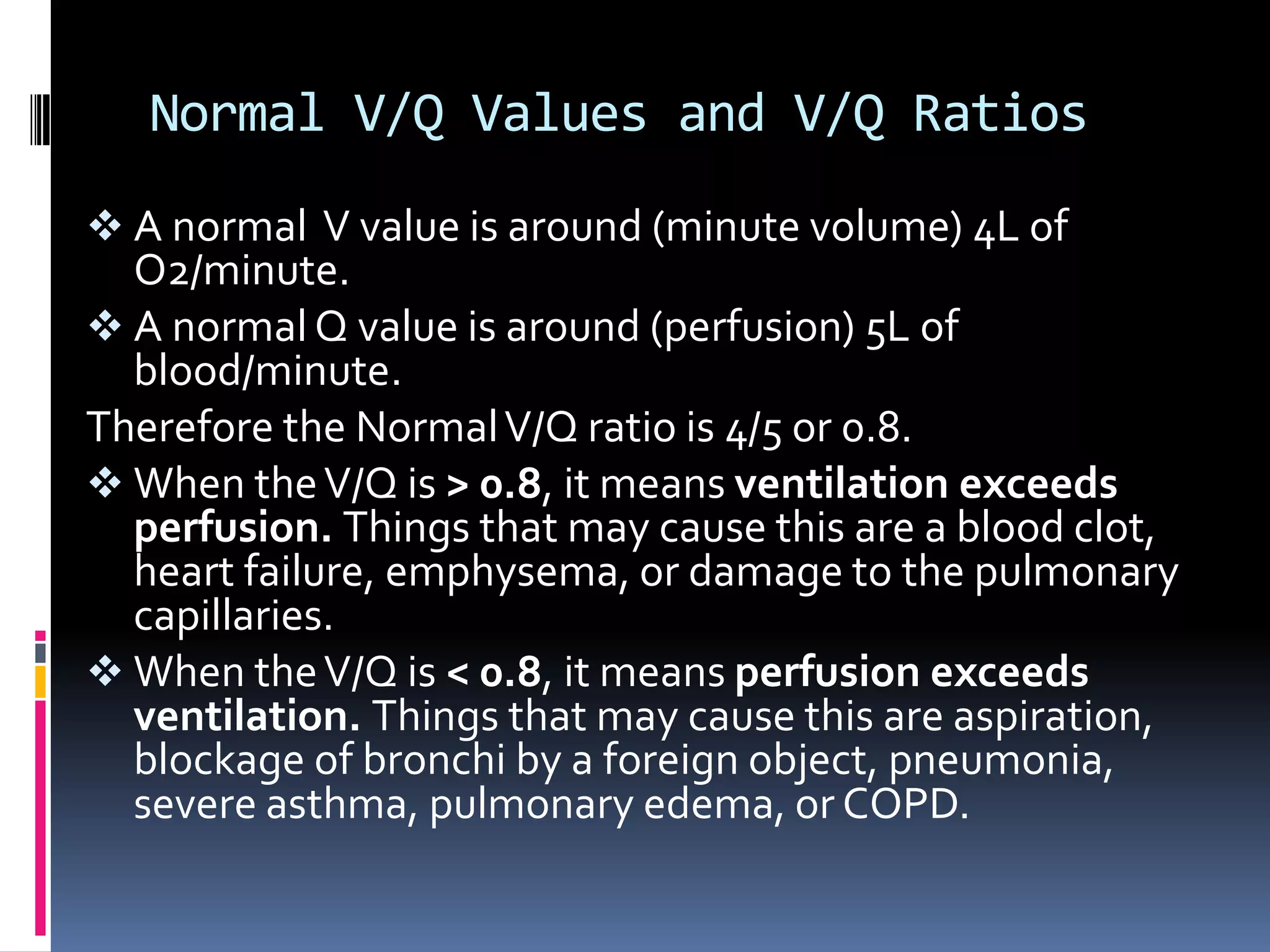 Normal V/Q Values and V/Q Ratios

❖ A normal V value is around (minute volume) 4L of O2/minute.

❖ A normal Q value is around (perfusion) 5L of blood/minute.

Therefore the Normal V/Q ratio is 4/5 or 0.8.

❖ When the V/Q is > 0.8, it means ventilation exceeds perfusion. Things that may cause this are a blood clot, heart failure, emphysema, or damage to the pulmonary capillaries.

❖ When the V/Q is < 0.8, it means perfusion exceeds ventilation. Things that may cause this are aspiration, blockage of bronchi by a foreign object, pneumonia, severe asthma, pulmonary edema, or COPD.